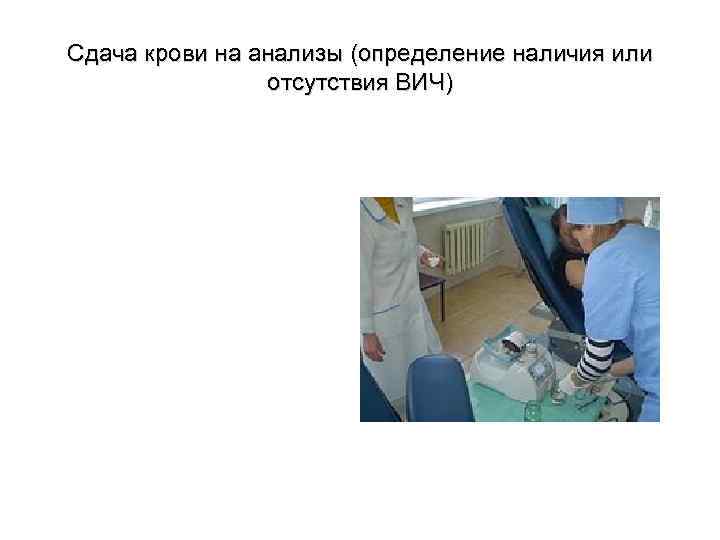 Сдача крови на анализы (определение наличия или отсутствия ВИЧ)